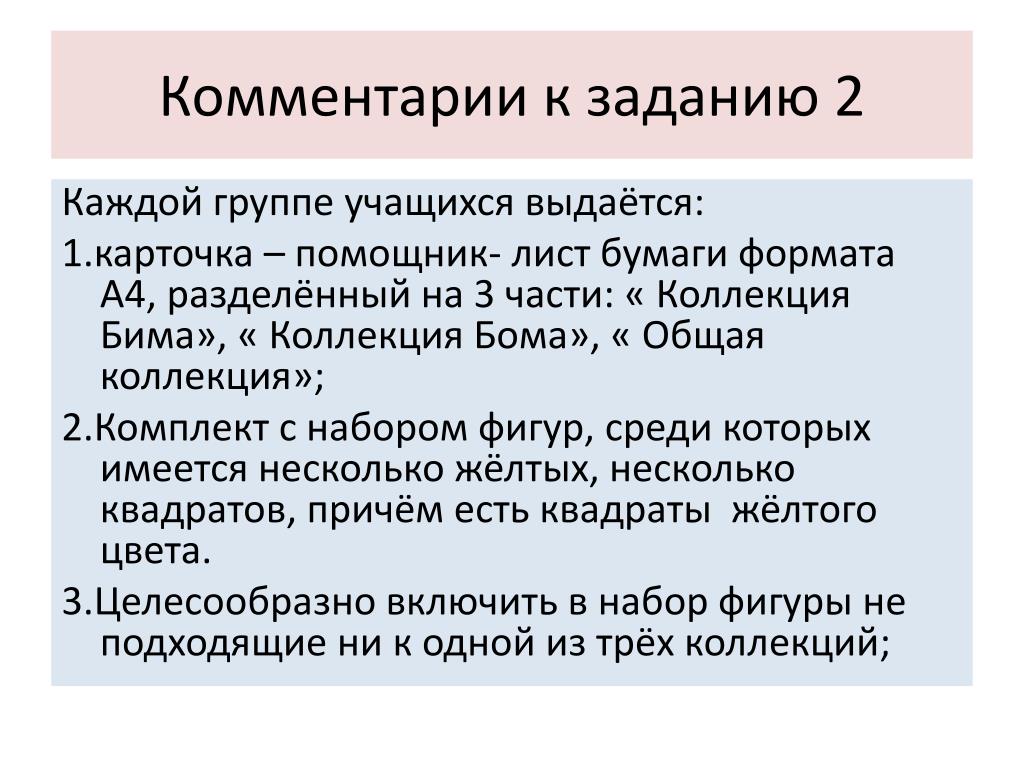 Комментарии к заданию 2

Каждой группе учащихся выдаётся:

1.карточка – помощник- лист бумаги формата А4, разделённый на 3 части: « Коллекция Бима», « Коллекция Бома», « Общая коллекция»;

2.Комплект с набором фигур, среди которых имеется несколько жёлтых, несколько квадратов, причём есть квадраты жёлтого цвета.

3.Целесообразно включить в набор фигуры не подходящие ни к одной из трёх коллекций;